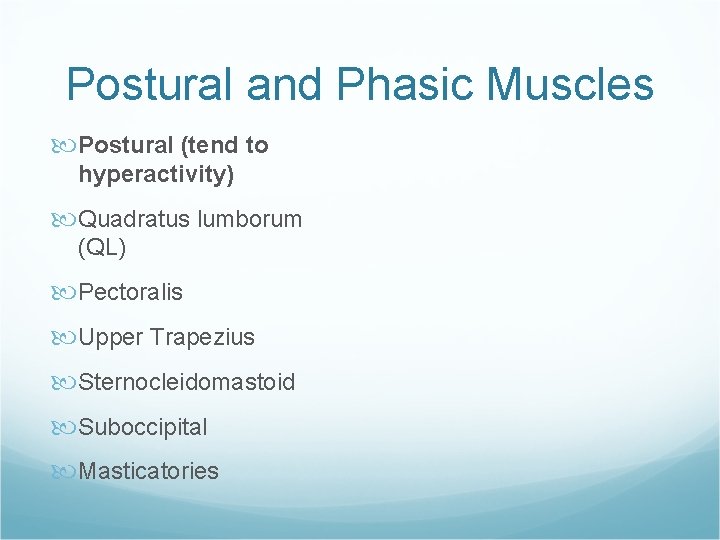 Postural and Phasic Muscles

Postural (tend to hyperactivity)

Quadratus lumborum (QL)

Pectoralis

Upper Trapezius

Sternocleidomastoid

Suboccipital

Masticatories